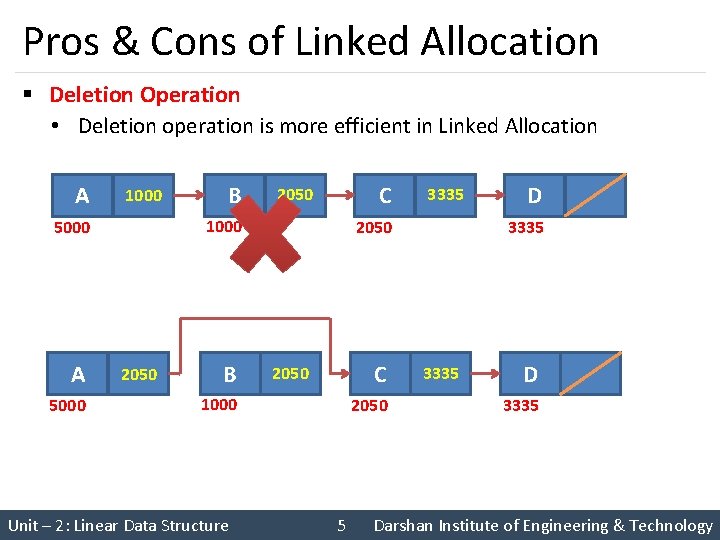 Pros & Cons of Linked Allocation

▪ Deletion Operation

• Deletion operation is more efficient in Linked Allocation

A 1000 B 2050 C 3335 D

5000 1000 2050 3335

A 2050 B 2050 C 3335 D

5000 1000 2050 3335

Unit – 2 : Linear Data Structure 5 Darshan Institute of Engineering & Technology